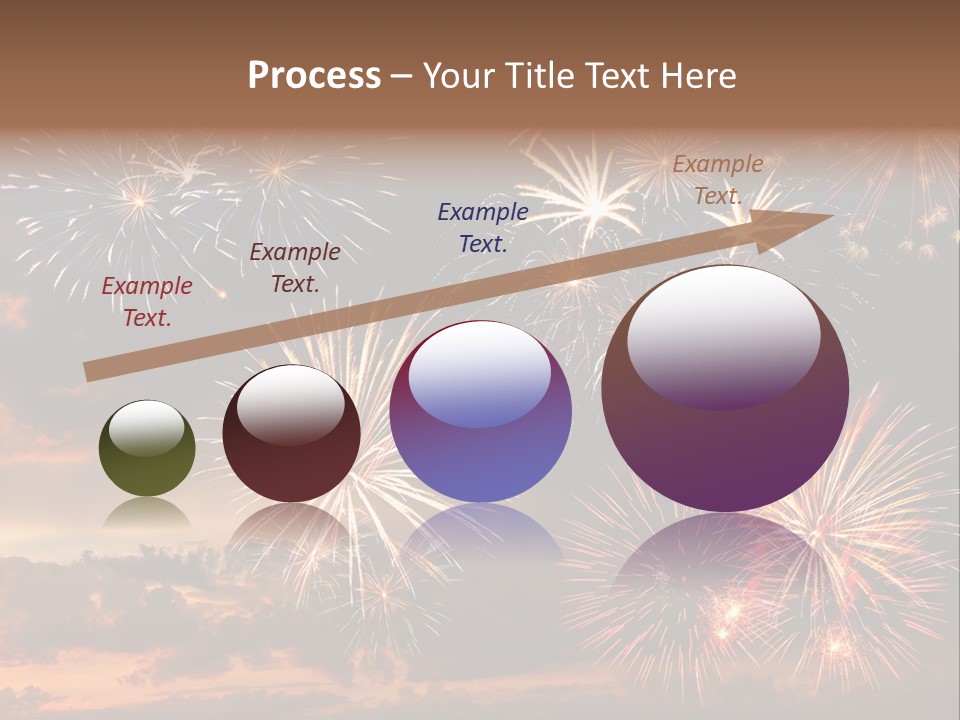 Process – Your Title Text Here

Example Text.

Example Text.

Example Text.

Example Text.